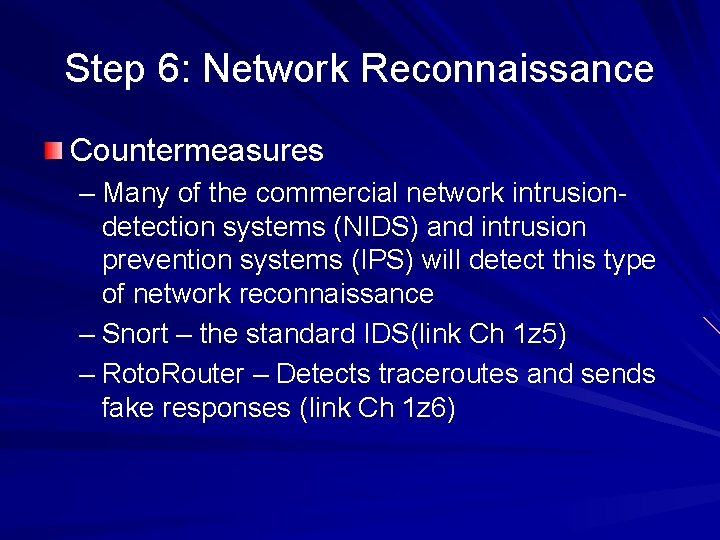 Step 6: Network Reconnaissance

Countermeasures

– Many of the commercial network intrusion-detection systems (NIDS) and intrusion prevention systems (IPS) will detect this type of network reconnaissance

– Snort – the standard IDS(link Ch 1z5)

– RotoRouter – Detects traceroutes and sends fake responses (link Ch 1z6)